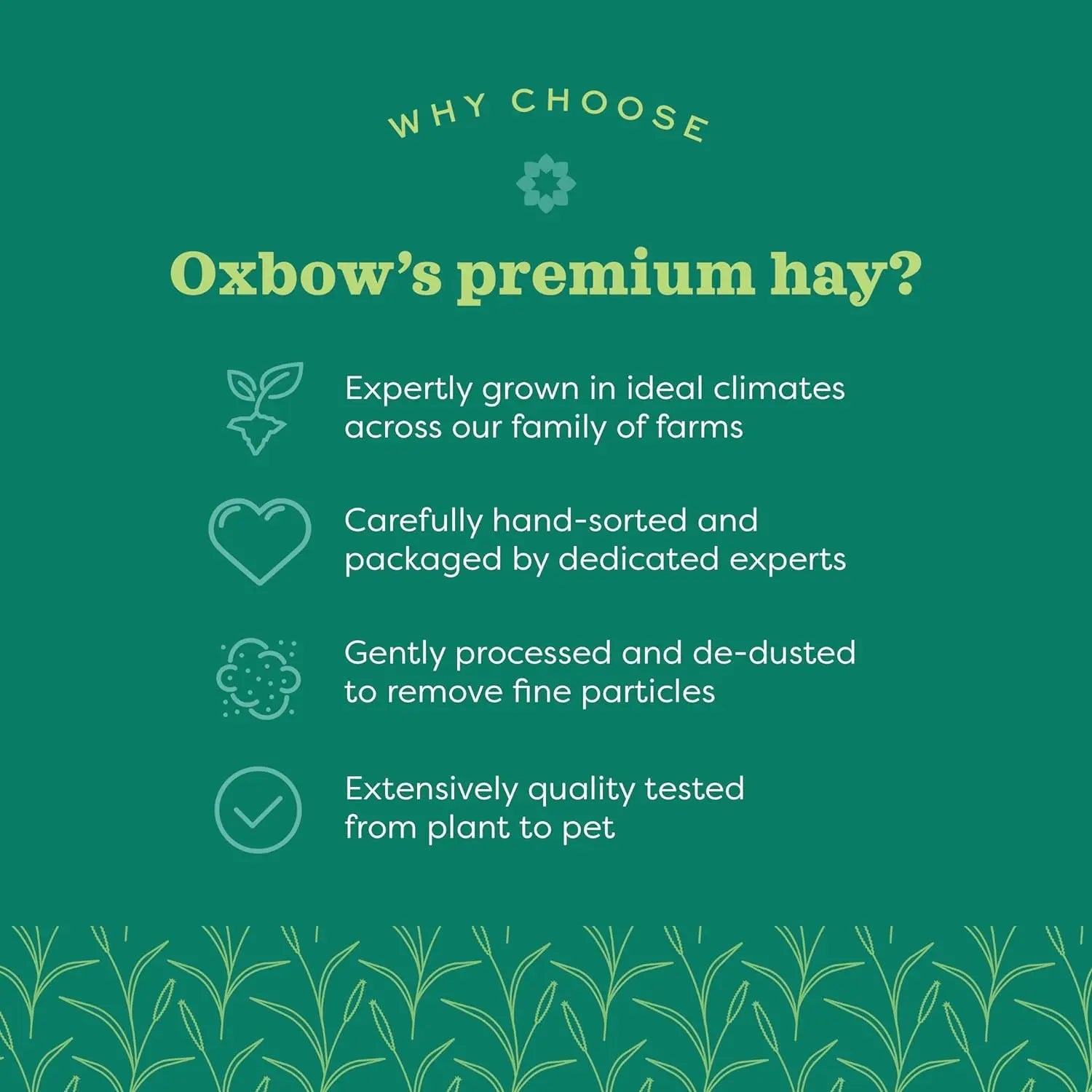 WHY CHOOSE

Oxbow's premium hay?

Expertly grown in ideal climates across our family of farms

Carefully hand-sorted and packaged by dedicated experts

Gently processed and de-dusted to remove fine particles

Extensively quality tested from plant to pet